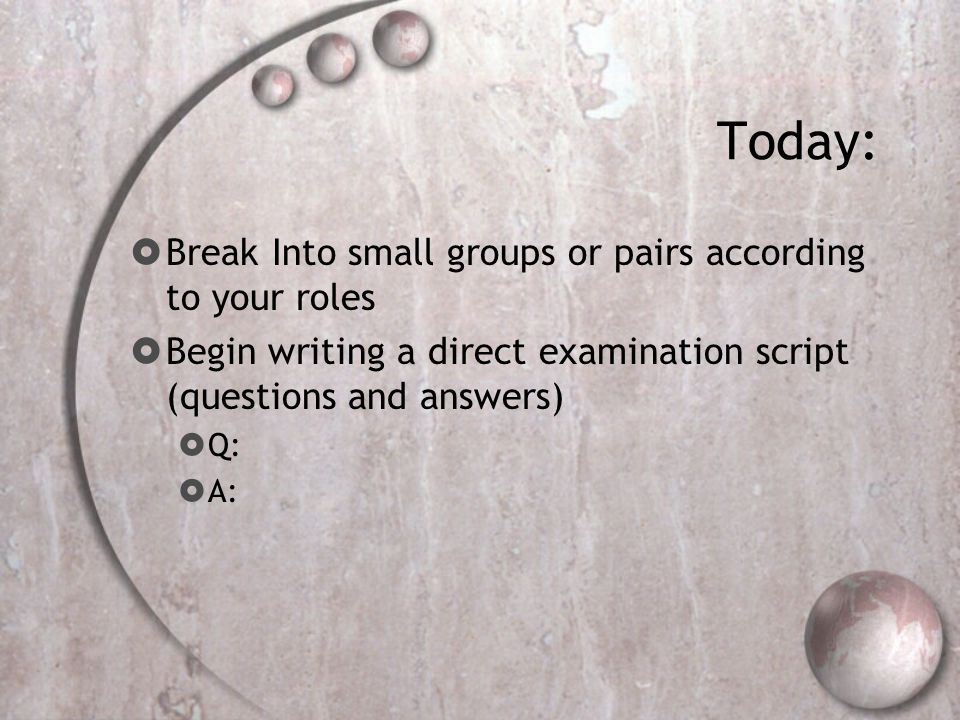 Today:

Break Into small groups or pairs according to your roles

Begin writing a direct examination script (questions and answers)

Q:

A: